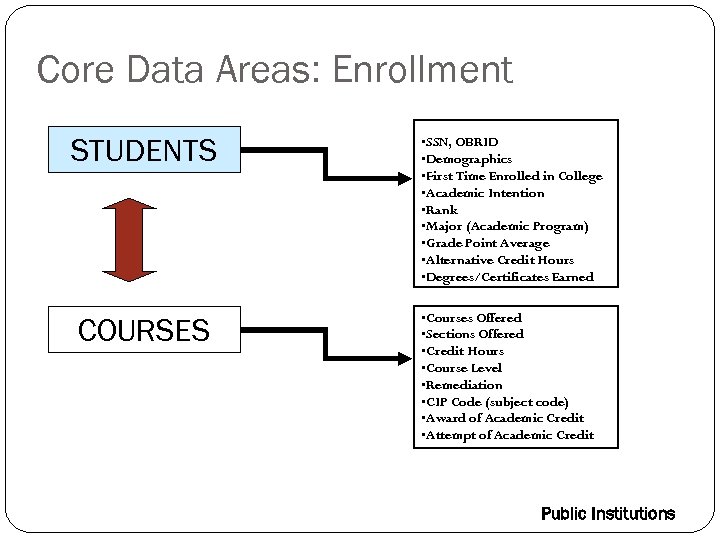 Core Data Areas: Enrollment

STUDENTS

•SSN, OBRID
•Demographics
•First Time Enrolled in College
•Academic Intention
•Rank
•Major (Academic Program)
•Grade Point Average
•Alternative Credit Hours
•Degrees/Certificates Earned

COURSES

•Courses Offered
•Sections Offered
•Credit Hours
•Course Level
•Remediation
•CIP Code (subject code)
•Award of Academic Credit
•Attempt of Academic Credit

Public Institutions